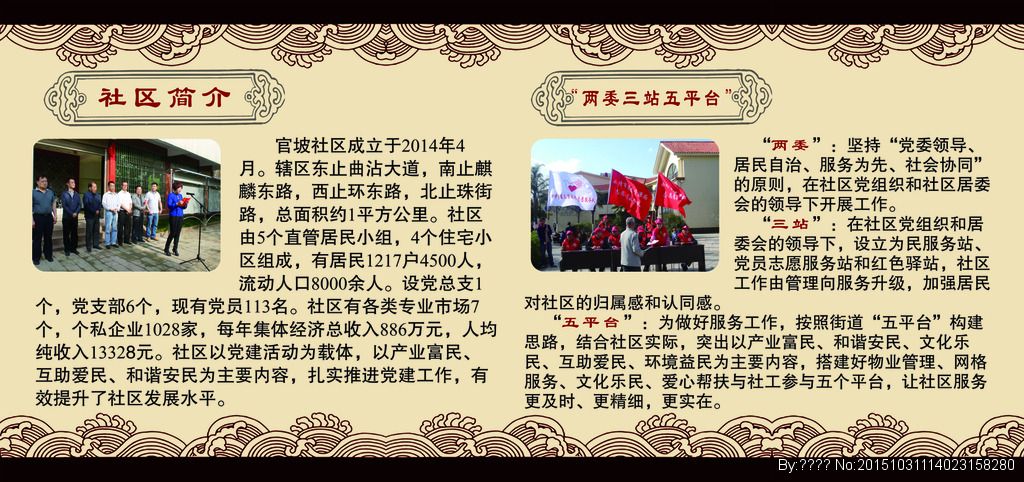 社区简介

官坡社区成立于2014年4月。辖区东止曲沾大道，南止麒麟东路，西止环东路，北止珠街路，总面积约1平方公里。社区由5个直管居民小组，4个住宅小区组成，有居民1217户4500人，流动人口8000余人。设党总支1个，党支部6个，现有党员113名。社区有各类专业市场7个，个私企业1028家，每年集体经济总收入886万元，人均纯收入13328元。社区以党建活动为载体，以产业富民、互助爱民、和谐安民为主要内容，扎实推进党建工作，有效提升了社区发展水平。

“两委三站五平台”

“两委”：坚持“党委领导、居民自治、服务为先、社会协同”的原则，在社区党组织和社区居委会的领导下开展工作。

“三站”：在社区党组织和居委会的领导下，设立为民服务站、党员志愿服务站和红色驿站，社区工作由管理向服务升级，加强居民对社区的归属感和认同感。

“五平台”：为做好服务工作，按照街道“五平台”构建思路，结合社区实际，突出以产业富民、和谐安民、文化乐民、互助爱民、环境益民为主要内容，搭建好物业管理、网格服务、文化乐民、爱心帮扶与社工参与五个平台，让社区服务更及时、更精细，更实在。

By:???? No:20151031114023158280